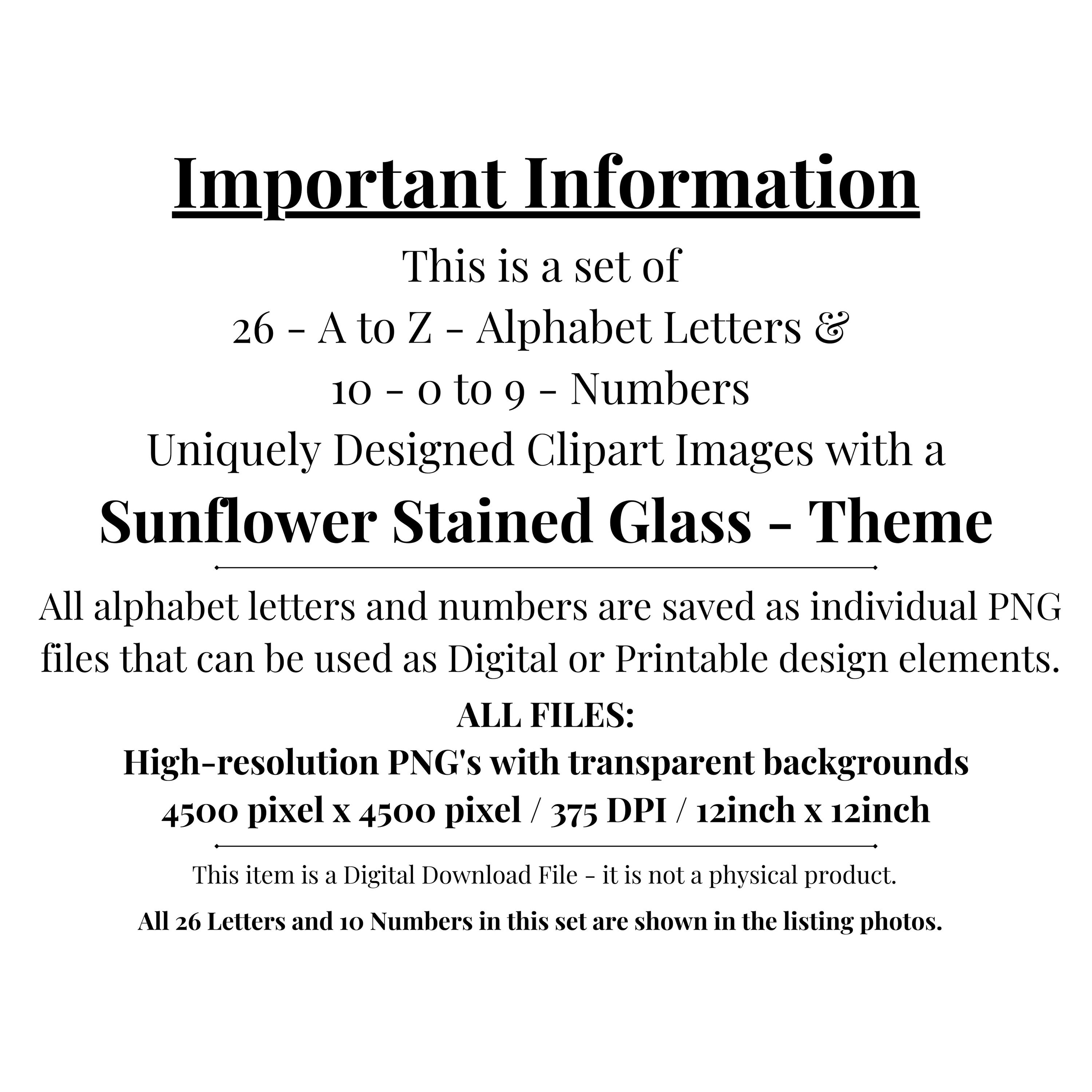 Important Information

This is a set of
26 - A to Z - Alphabet Letters &
10 - 0 to 9 - Numbers
Uniquely Designed Clipart Images with a
Sunflower Stained Glass - Theme

All alphabet letters and numbers are saved as individual PNG files that can be used as Digital or Printable design elements.

ALL FILES:
High-resolution PNG's with transparent backgrounds
4500 pixel x 4500 pixel / 375 DPI / 12inch x 12inch

This item is a Digital Download File - it is not a physical product.

All 26 Letters and 10 Numbers in this set are shown in the listing photos.